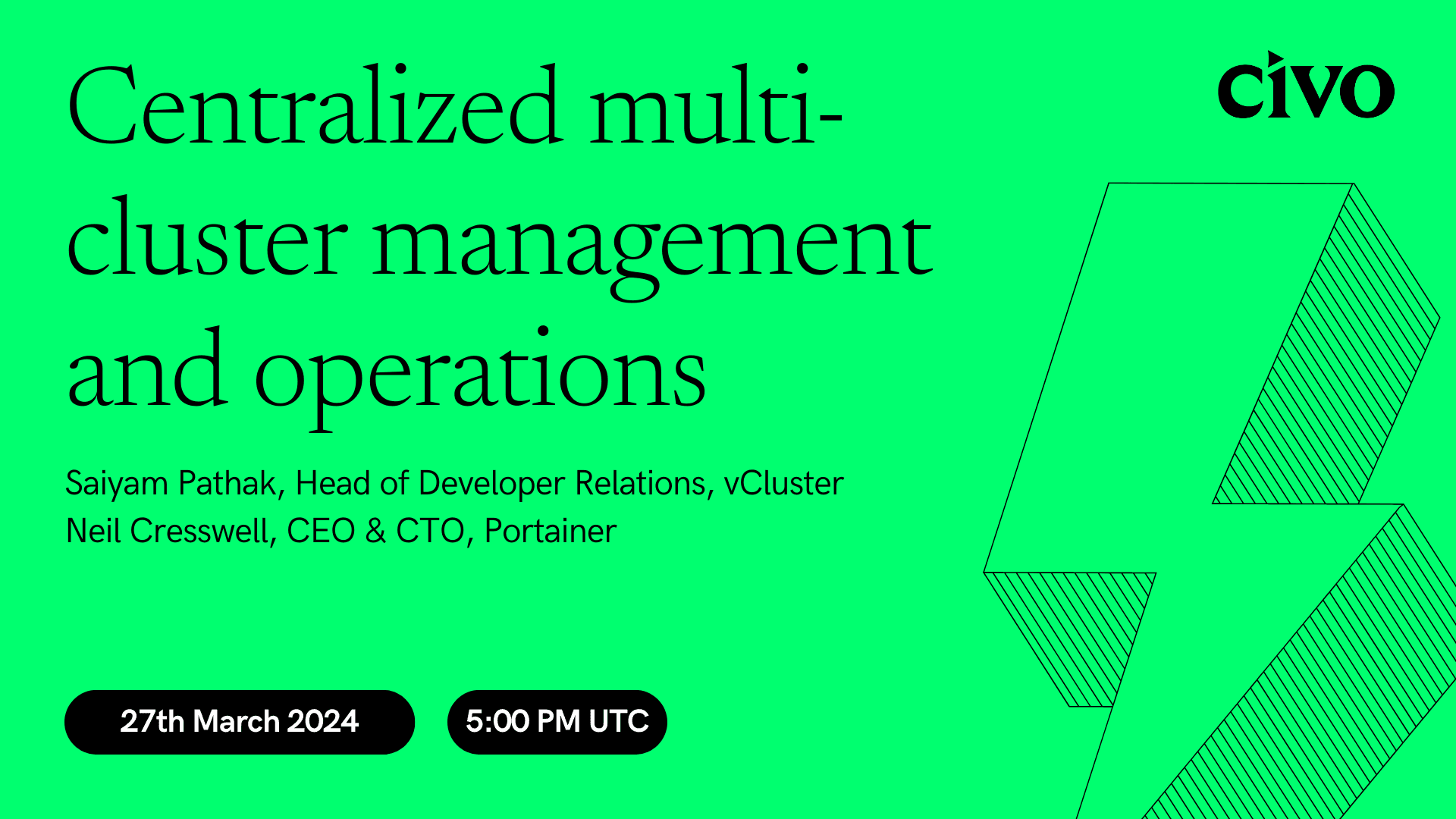 Centralized multi-cluster management and operations

civo

Saiyam Pathak, Head of Developer Relations, vCluster
Neil Cresswell, CEO & CTO, Portainer

27th March 2024

5:00 PM UTC